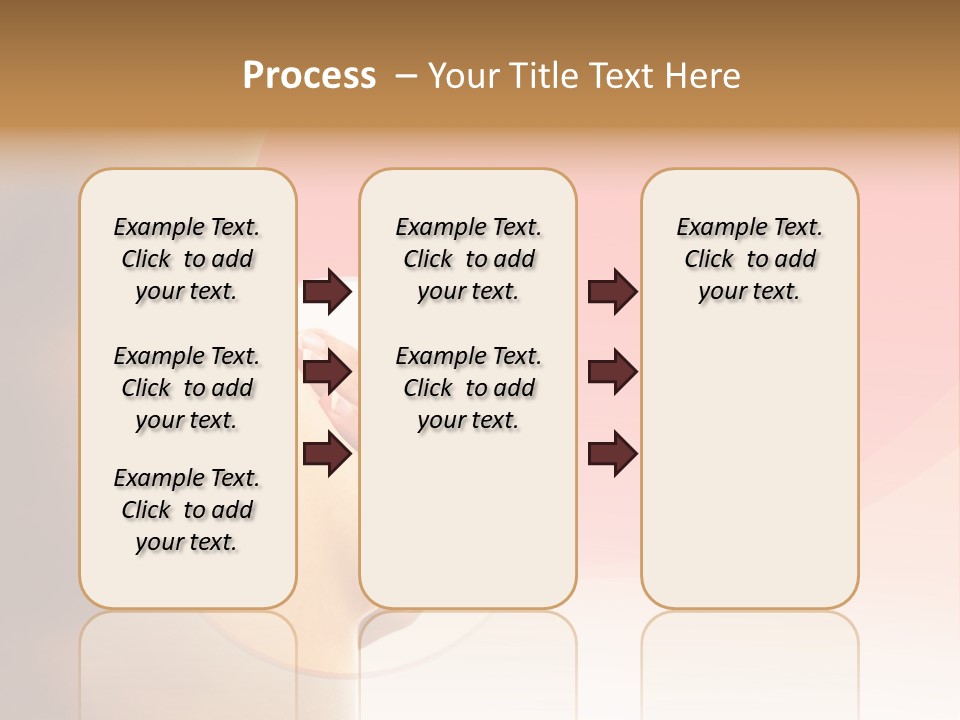 Process – Your Title Text Here

Example Text. Click to add your text.

Example Text. Click to add your text.

Example Text. Click to add your text.

Example Text. Click to add your text.

Example Text. Click to add your text.

Example Text. Click to add your text.